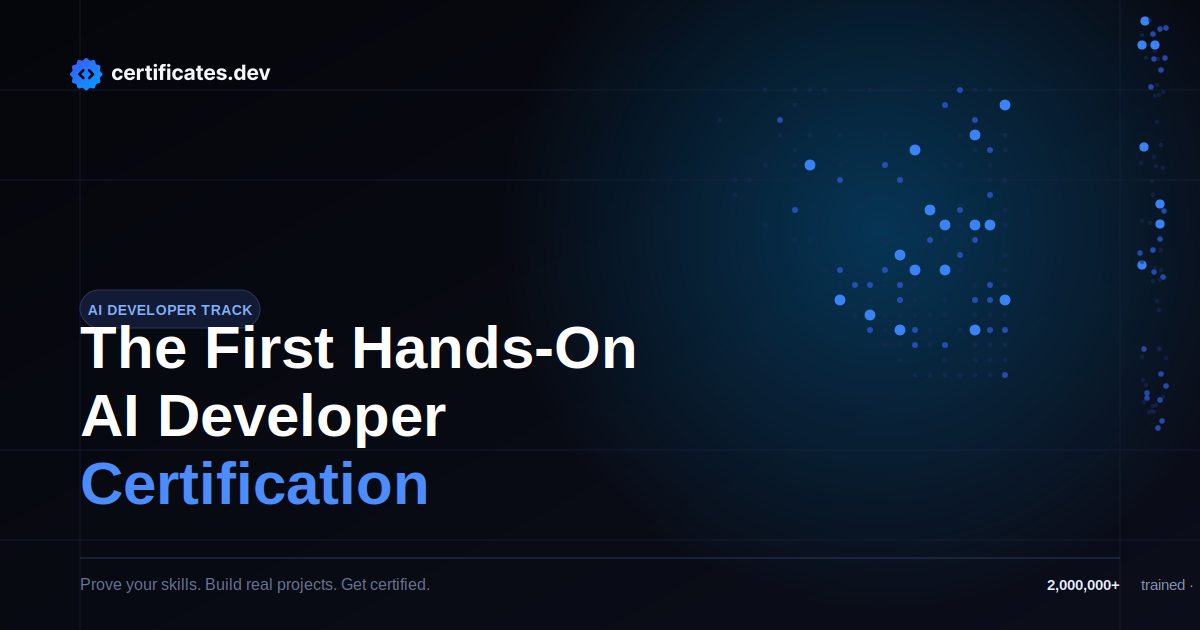 certificates.dev

AI DEVELOPER TRACK

The First Hands-On AI Developer Certification

Prove your skills. Build real projects. Get certified.

2,000,000+ trained ·